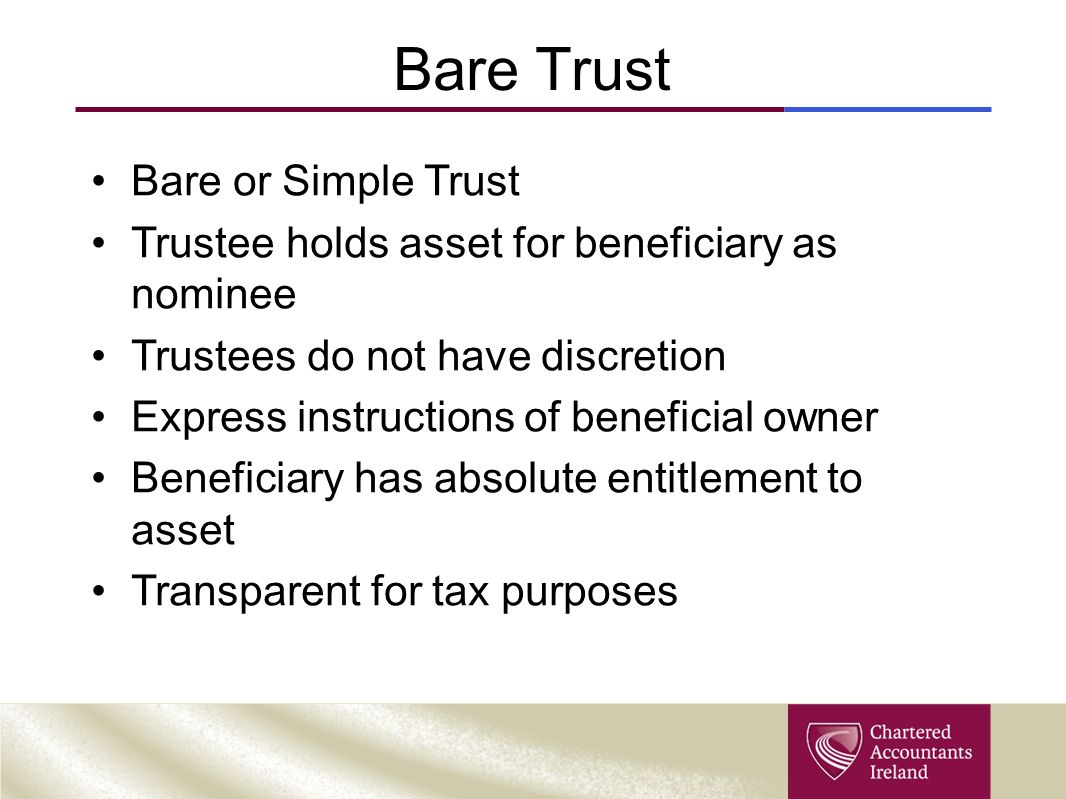 Bare Trust

• Bare or Simple Trust
• Trustee holds asset for beneficiary as nominee
• Trustees do not have discretion
• Express instructions of beneficial owner
• Beneficiary has absolute entitlement to asset
• Transparent for tax purposes

Chartered Accountants Ireland